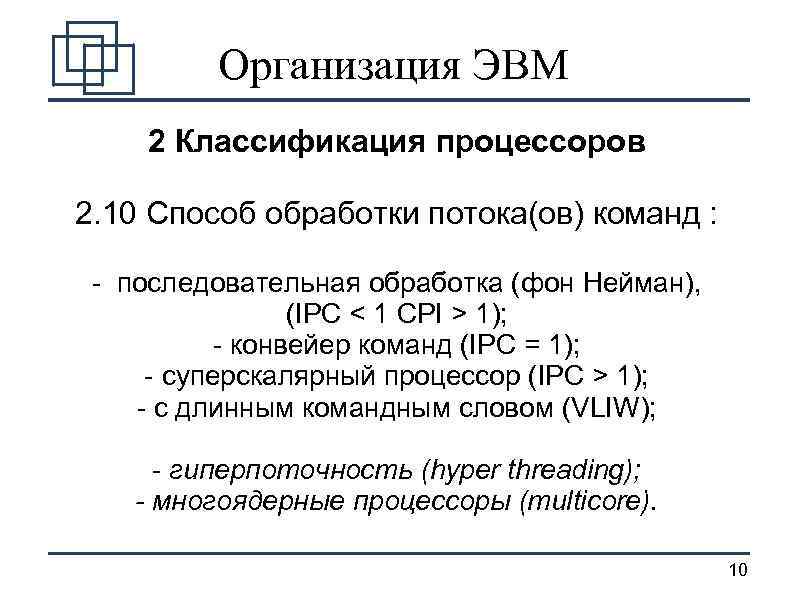 Организация ЭВМ

2 Классификация процессоров

2.10 Способ обработки потока(ов) команд :

- последовательная обработка (фон Нейман), (IPC < 1 CPI > 1);
- конвейер команд (IPC = 1);
- суперскалярный процессор (IPC > 1);
- с длинным командным словом (VLIW);

- гиперпоточность (hyper threading);
- многоядерные процессоры (multicore).

10